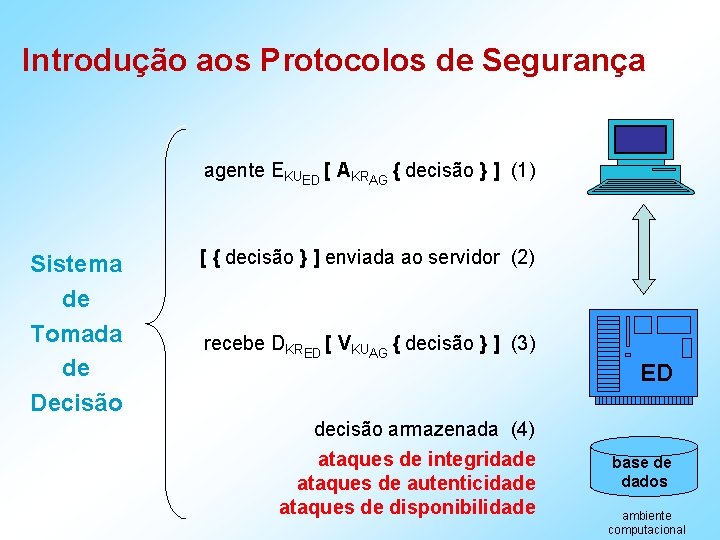 Introdução aos Protocolos de Segurança

Sistema de Tomada de Decisão

agente $E_{KU_{ED}}$ [ $A_{KR_{AG}}$ { decisão } ] (1)

[ { decisão } ] enviada ao servidor (2)

recebe $D_{KR_{ED}}$ [ $V_{KU_{AG}}$ { decisão } ] (3)

decisão armazenada (4)

ataques de integridade
ataques de autenticidade
ataques de disponibilidade

ED

base de dados

ambiente computacional